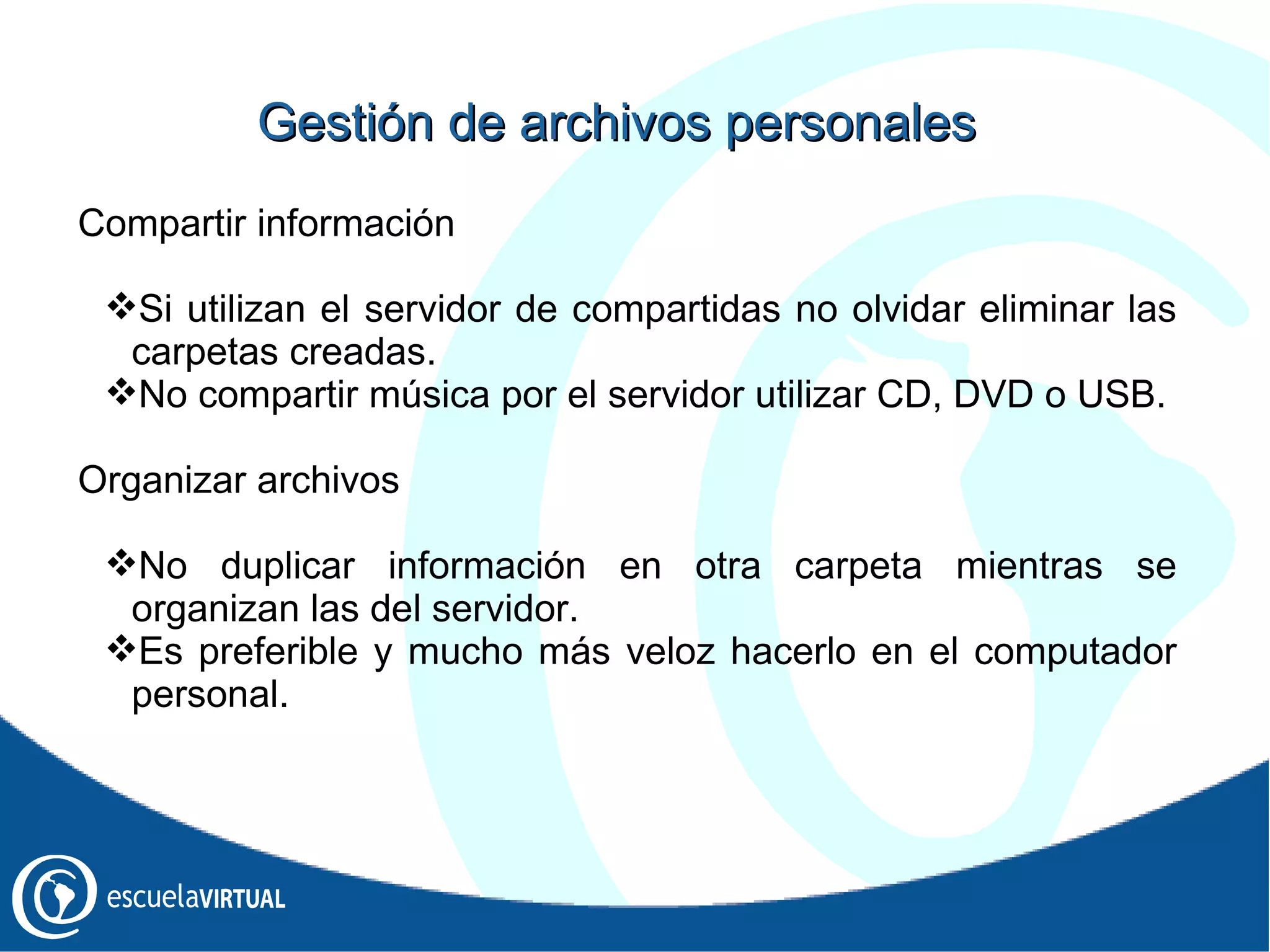 Gestión de archivos personales

Compartir información

❖Si utilizan el servidor de compartidas no olvidar eliminar las carpetas creadas.
❖No compartir música por el servidor utilizar CD, DVD o USB.

Organizar archivos

❖No duplicar información en otra carpeta mientras se organizan las del servidor.
❖Es preferible y mucho más veloz hacerlo en el computador personal.

escuelaVIRTUAL